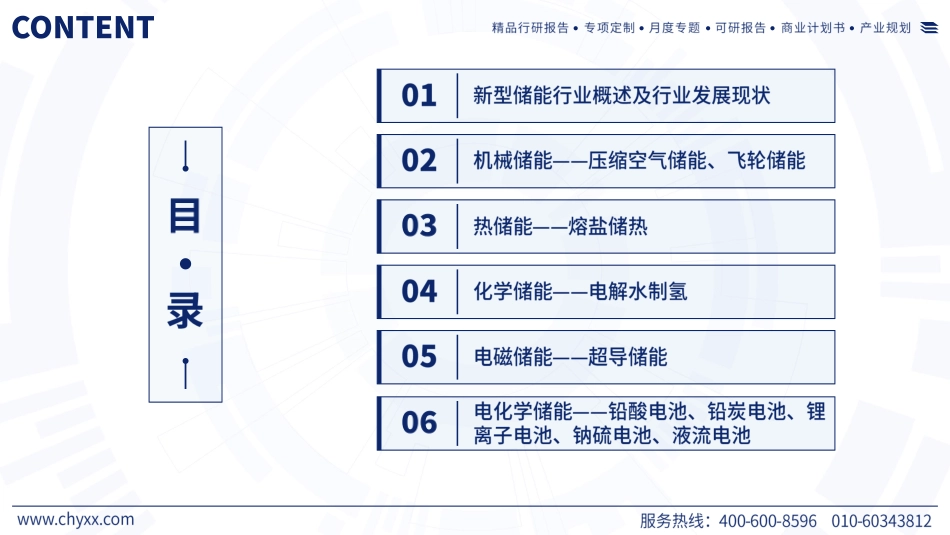 CONTENT

精品行研报告 • 专项定制 • 月度专题 • 可研报告 • 商业计划书 • 产业规划

目 • 录

01 新型储能行业概述及行业发展现状

02 机械储能——压缩空气储能、飞轮储能

03 热储能——熔盐储热

04 化学储能——电解水制氢

05 电磁储能——超导储能

06 电化学储能——铅酸电池、铅炭电池、锂离子电池、钠硫电池、液流电池

www.chyxx.com

服务热线：400-600-8596 010-60343812